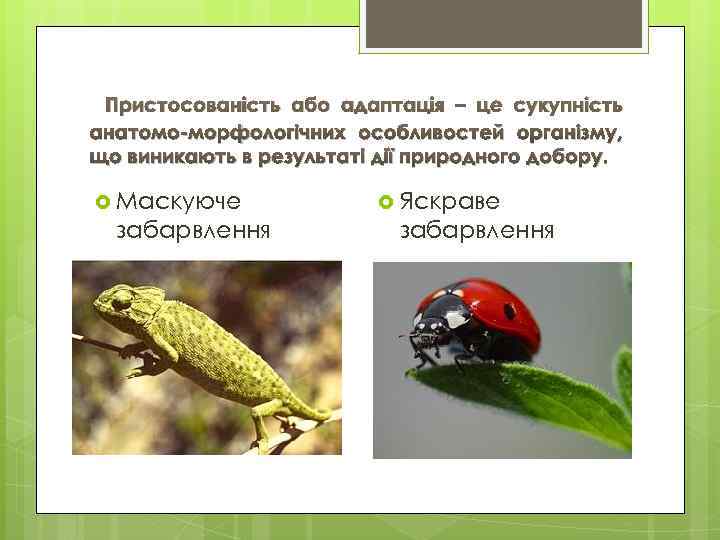 Пристосованість або адаптація – це сукупність анатомо-морфологічних особливостей організму, що виникають в результаті дії природного добору.

Маскуюче забарвлення

Яскраве забарвлення